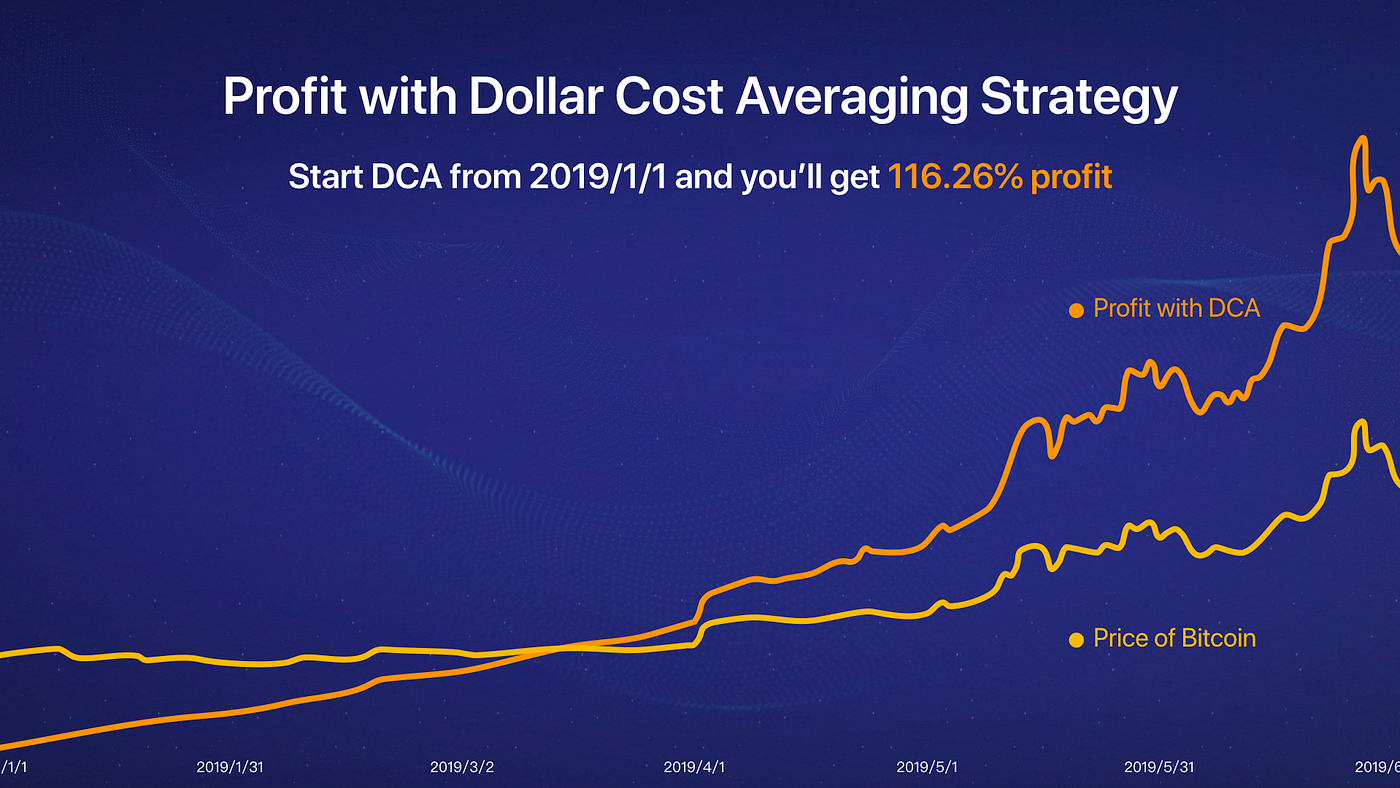 Profit with Dollar Cost Averaging Strategy

Start DCA from 2019/1/1 and you'll get 116.26% profit

Profit with DCA

Price of Bitcoin

/1/1 2019/1/31 2019/3/2 2019/4/1 2019/5/1 2019/5/31 2019/6